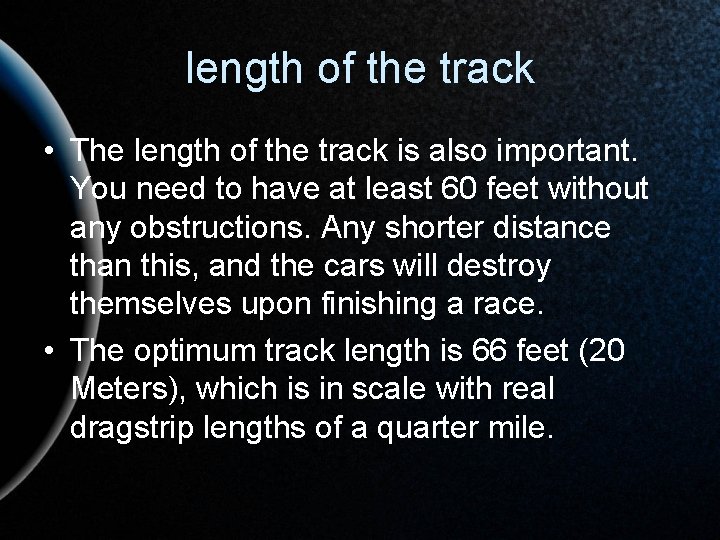 length of the track

• The length of the track is also important. You need to have at least 60 feet without any obstructions. Any shorter distance than this, and the cars will destroy themselves upon finishing a race.

• The optimum track length is 66 feet (20 Meters), which is in scale with real dragstrip lengths of a quarter mile.